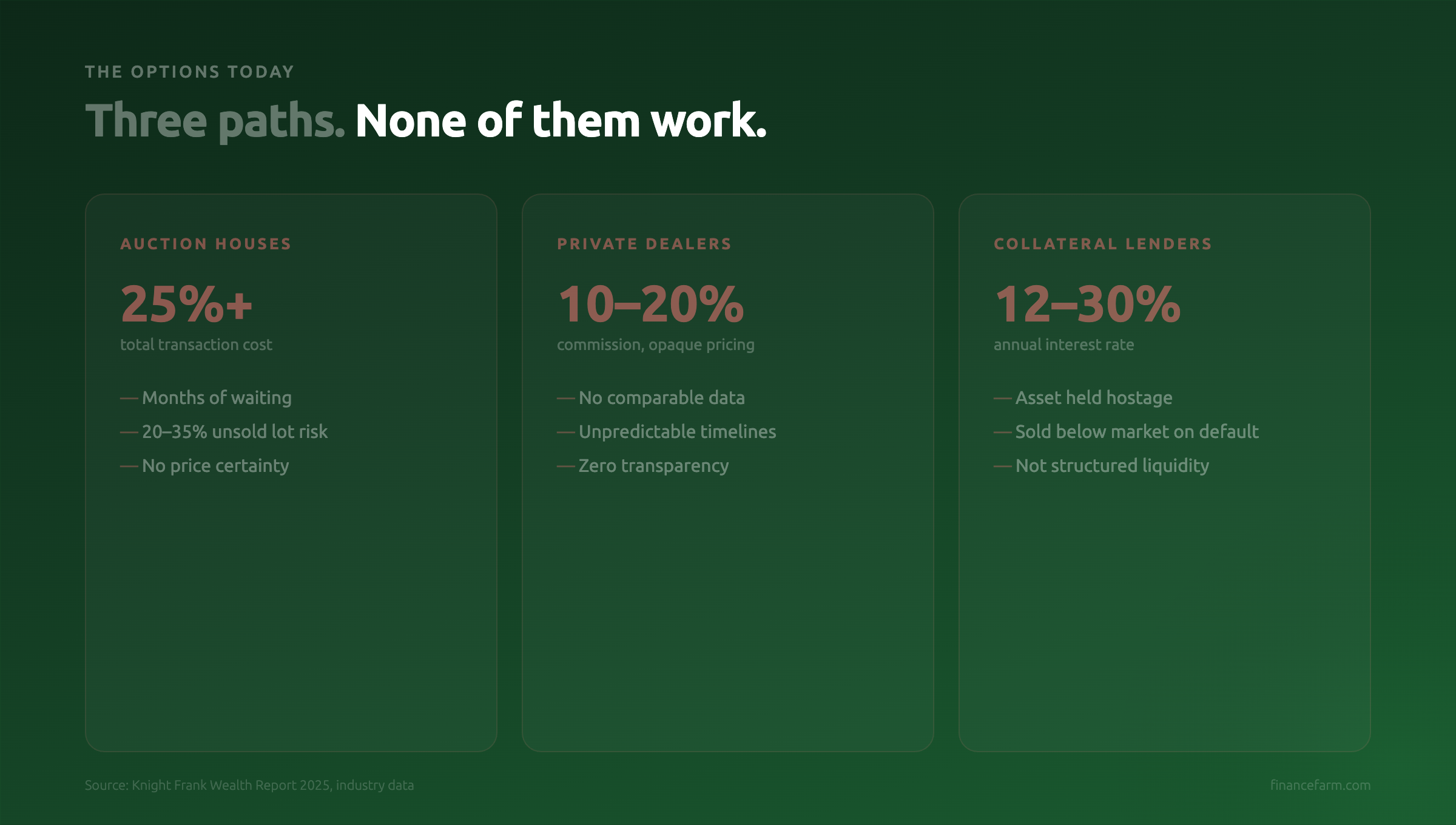 THE OPTIONS TODAY

Three paths. None of them work.

AUCTION HOUSES

25%+

total transaction cost

— Months of waiting

— 20–35% unsold lot risk

— No price certainty

PRIVATE DEALERS

10–20%

commission, opaque pricing

— No comparable data

— Unpredictable timelines

— Zero transparency

COLLATERAL LENDERS

12–30%

annual interest rate

— Asset held hostage

— Sold below market on default

— Not structured liquidity

Source: Knight Frank Wealth Report 2025, industry data

financefarm.com